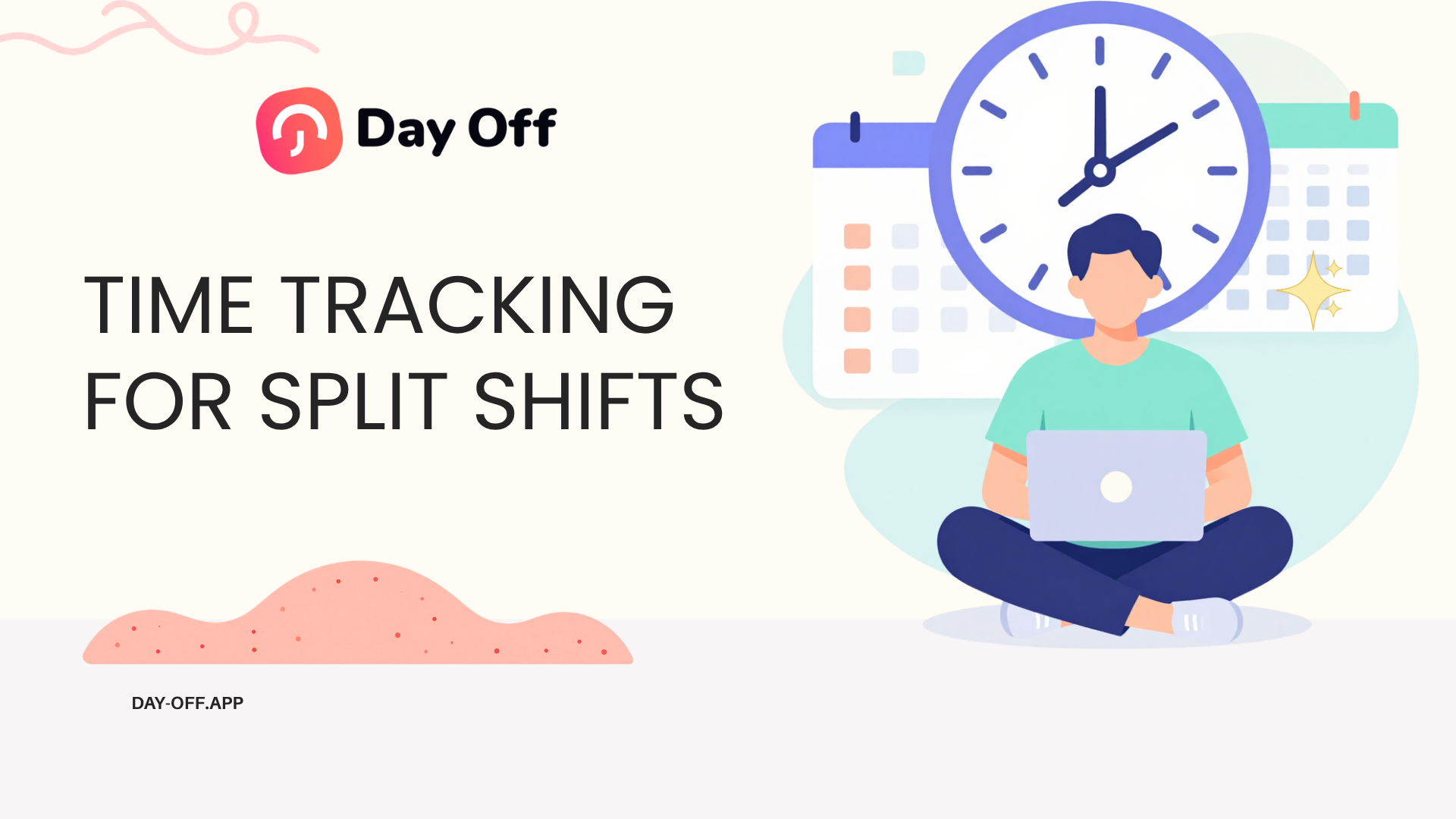 Day Off

TIME TRACKING FOR SPLIT SHIFTS

DAY-OFF.APP